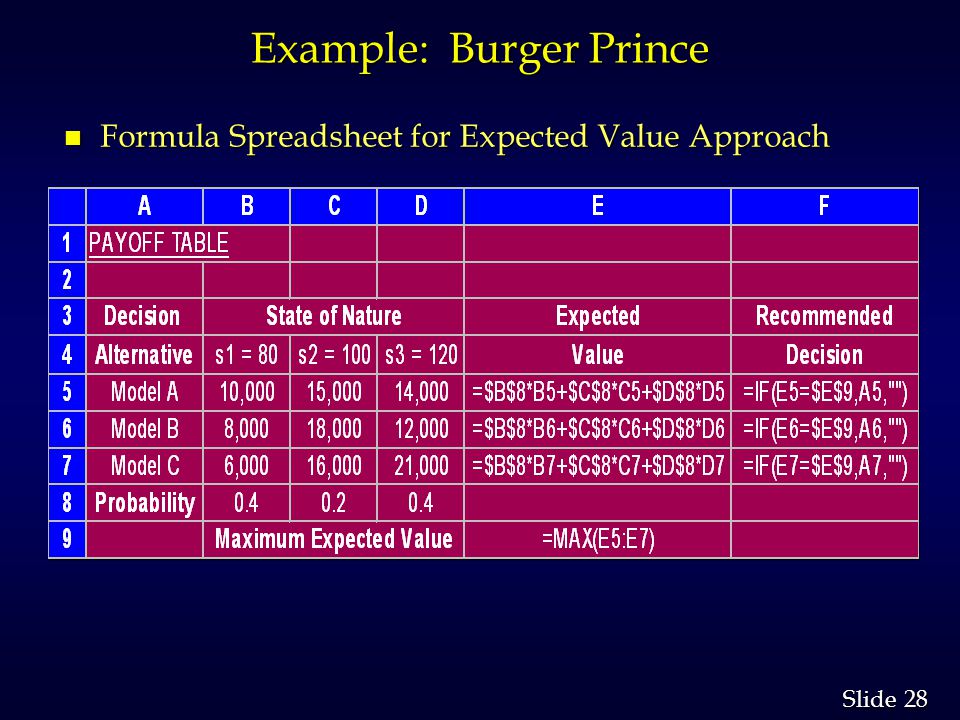 Example: Burger Prince

Formula Spreadsheet for Expected Value Approach

| | A | B | C | D | E | F |
|---|---|---|---|---|---|---|
| 1 | PAYOFF TABLE | | | | | |
| 2 | | | | | | |
| 3 | Decision | State of Nature | | | Expected | Recommended |
| 4 | Alternative | s1 = 80 | s2 = 100 | s3 = 120 | Value | Decision |
| 5 | Model A | 10,000 | 15,000 | 14,000 | =\$B\$8\*B5+\$C\$8\*C5+\$D\$8\*D5 | =IF(E5=\$E\$9,A5,"") |
| 6 | Model B | 8,000 | 18,000 | 12,000 | =\$B\$8\*B6+\$C\$8\*C6+\$D\$8\*D6 | =IF(E6=\$E\$9,A6,"") |
| 7 | Model C | 6,000 | 16,000 | 21,000 | =\$B\$8\*B7+\$C\$8\*C7+\$D\$8\*D7 | =IF(E7=\$E\$9,A7,"") |
| 8 | Probability | 0.4 | 0.2 | 0.4 | | |
| 9 | | Maximum Expected Value | | | =MAX(E5:E7) | |

Slide 28